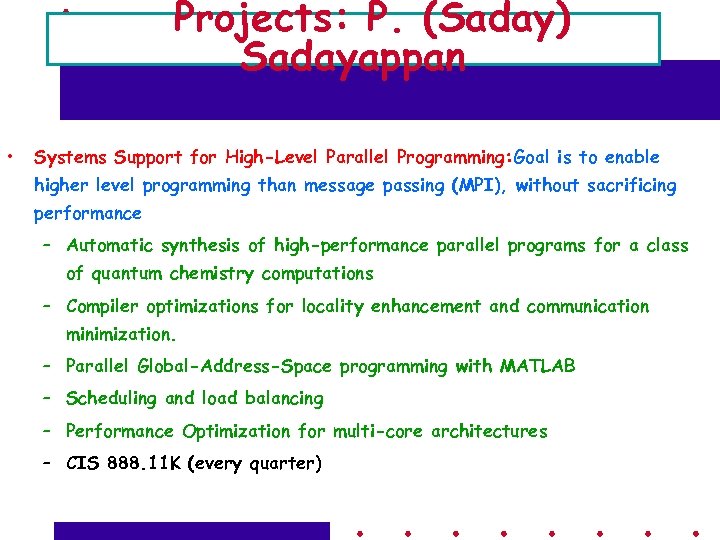 Projects: P. (Saday) Sadayappan

• Systems Support for High-Level Parallel Programming:Goal is to enable higher level programming than message passing (MPI), without sacrificing performance

– Automatic synthesis of high-performance parallel programs for a class of quantum chemistry computations

– Compiler optimizations for locality enhancement and communication minimization.

– Parallel Global-Address-Space programming with MATLAB

– Scheduling and load balancing

– Performance Optimization for multi-core architectures

– CIS 888.11K (every quarter)